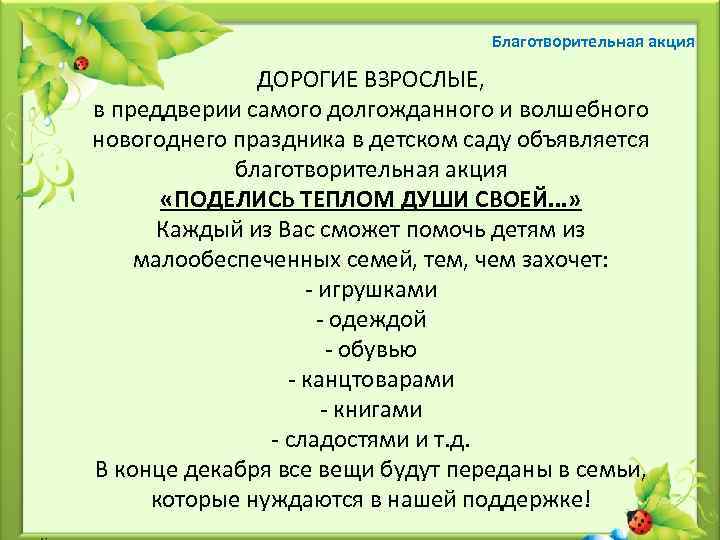 Благотворительная акция

ДОРОГИЕ ВЗРОСЛЫЕ,
в преддверии самого долгожданного и волшебного новогоднего праздника в детском саду объявляется благотворительная акция
«ПОДЕЛИСЬ ТЕПЛОМ ДУШИ СВОЕЙ…»
Каждый из Вас сможет помочь детям из малообеспеченных семей, тем, чем захочет:
- игрушками
- одеждой
- обувью
- канцтоварами
- книгами
- сладостями и т.д.
В конце декабря все вещи будут переданы в семьи, которые нуждаются в нашей поддержке!